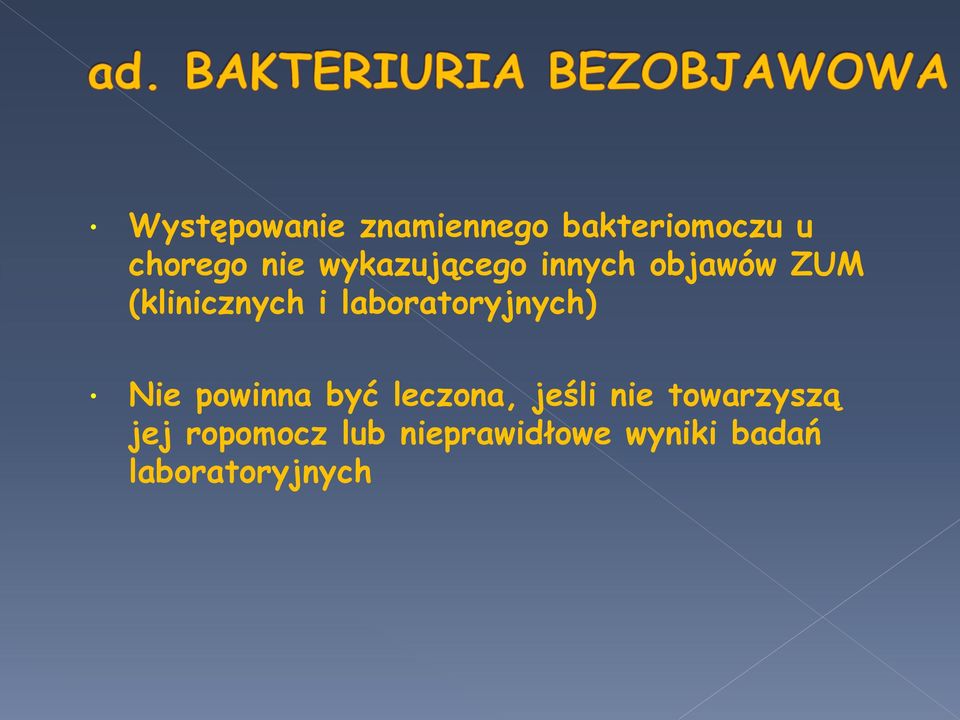 ad. BAKTERIURIA BEZOBJAWOWA

• Występowanie znamiennego bakteriomoczu u chorego nie wykazującego innych objawów ZUM (klinicznych i laboratoryjnych)

• Nie powinna być leczona, jeśli nie towarzyszą jej ropomocz lub nieprawidłowe wyniki badań laboratoryjnych